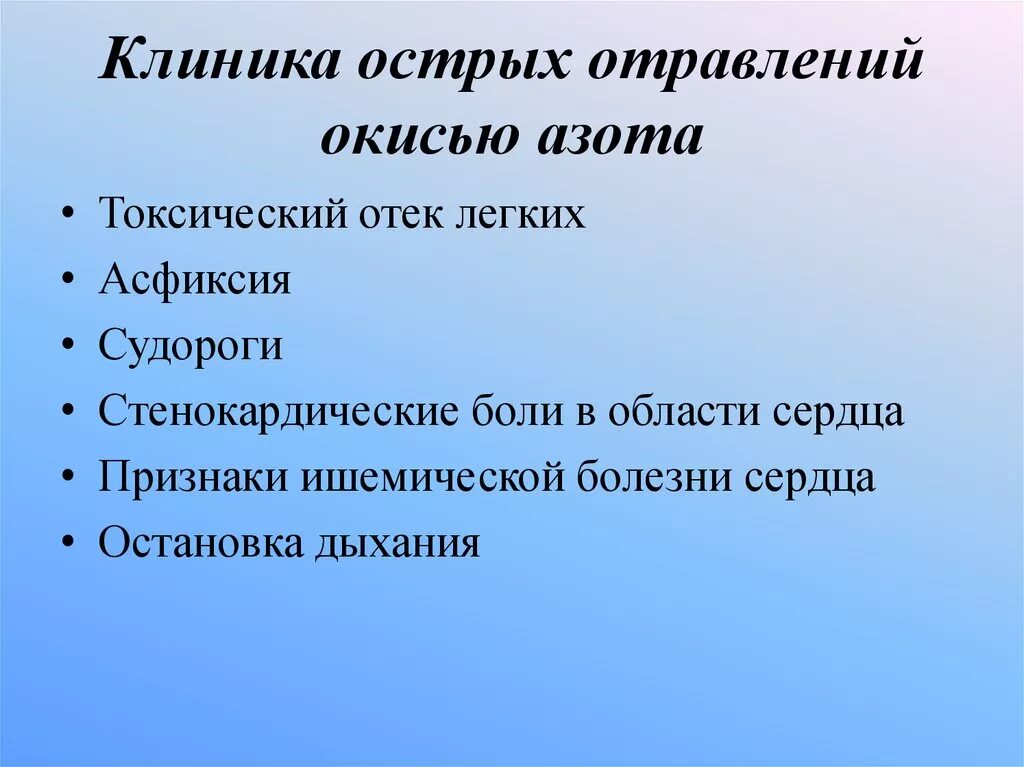 Клиника острых отравлений окисью азота

• Токсический отек легких
• Асфиксия
• Судороги
• Стенокардические боли в области сердца
• Признаки ишемической болезни сердца
• Остановка дыхания